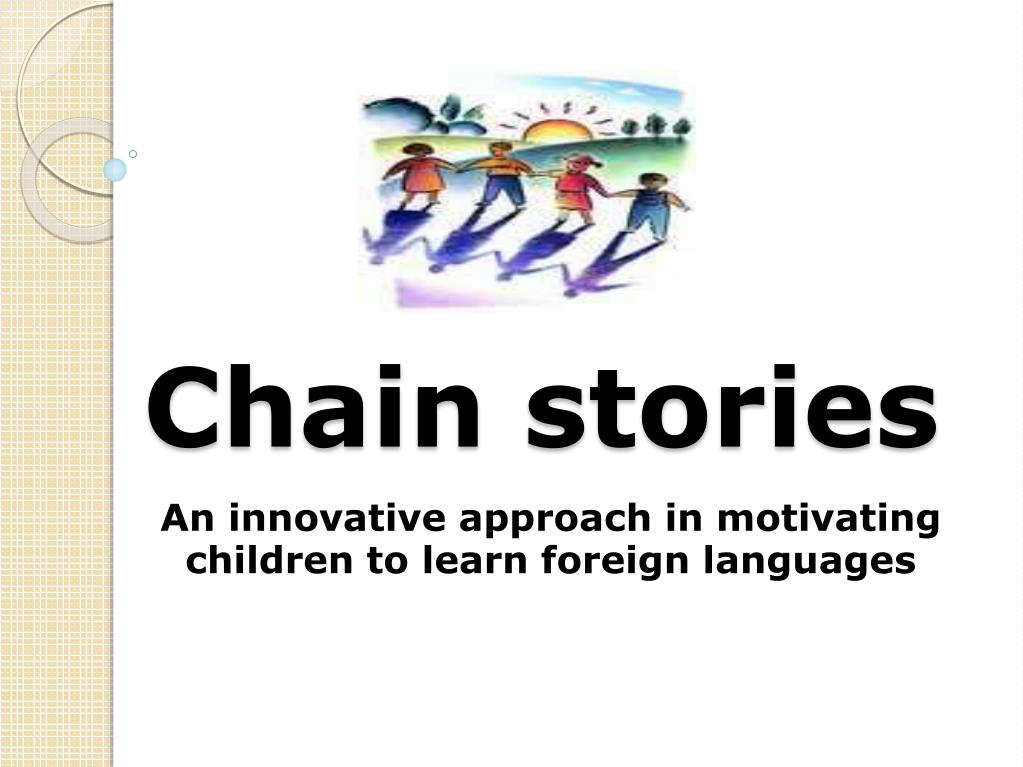 Chain stories

An innovative approach in motivating children to learn foreign languages